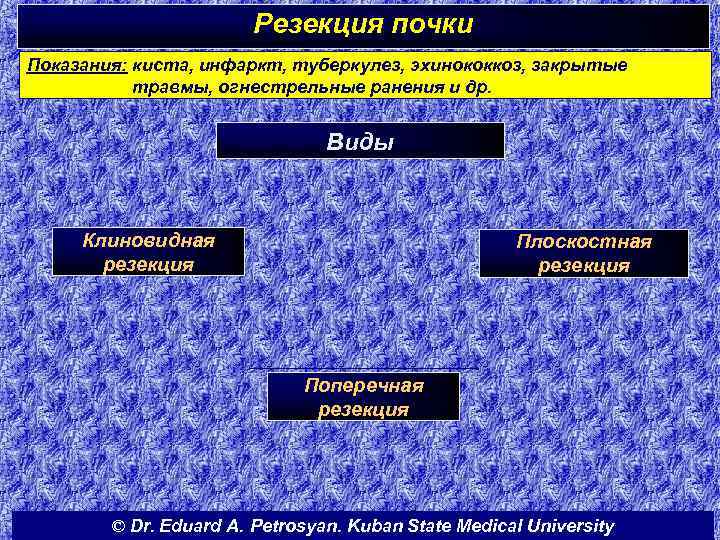 Резекция почки

Показания: киста, инфаркт, туберкулез, эхинококкоз, закрытые травмы, огнестрельные ранения и др.

Виды

Клиновидная резекция

Плоскостная резекция

Поперечная резекция

© Dr. Eduard A. Petrosyan. Kuban State Medical University